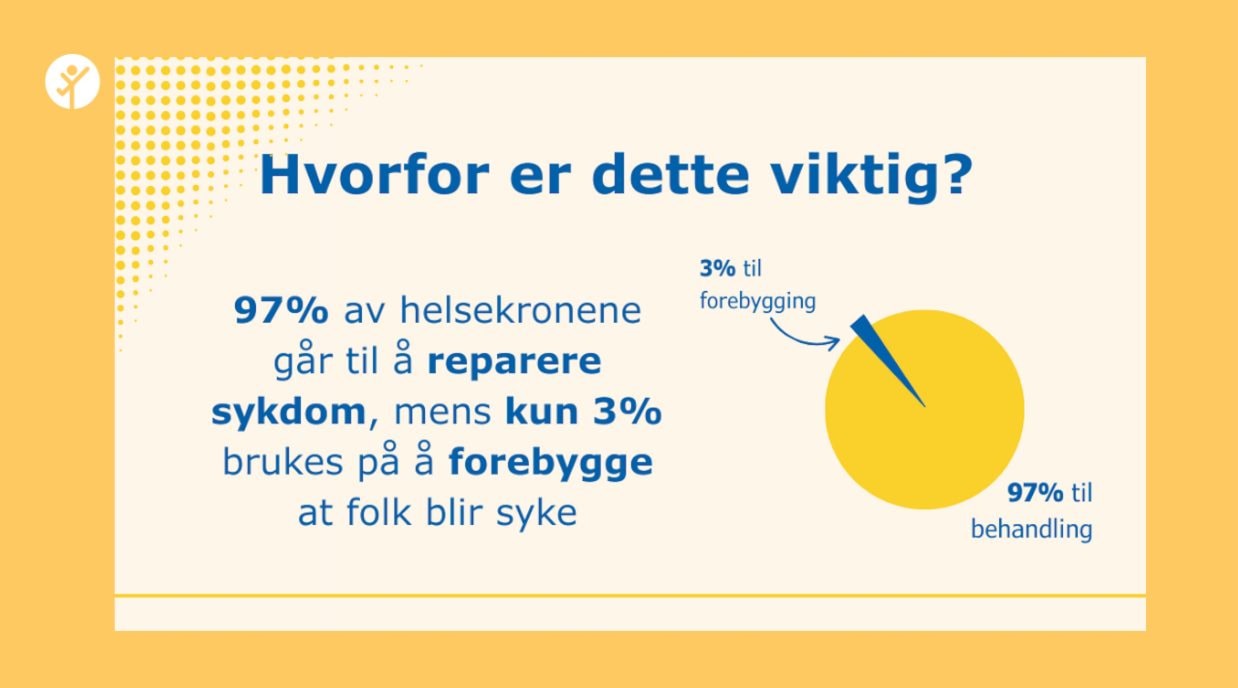 Hvorfor er dette viktig?

97% av helsekronene går til å reparere sykdom, mens kun 3% brukes på å forebygge at folk blir syke

3% til forebygging

97% til behandling